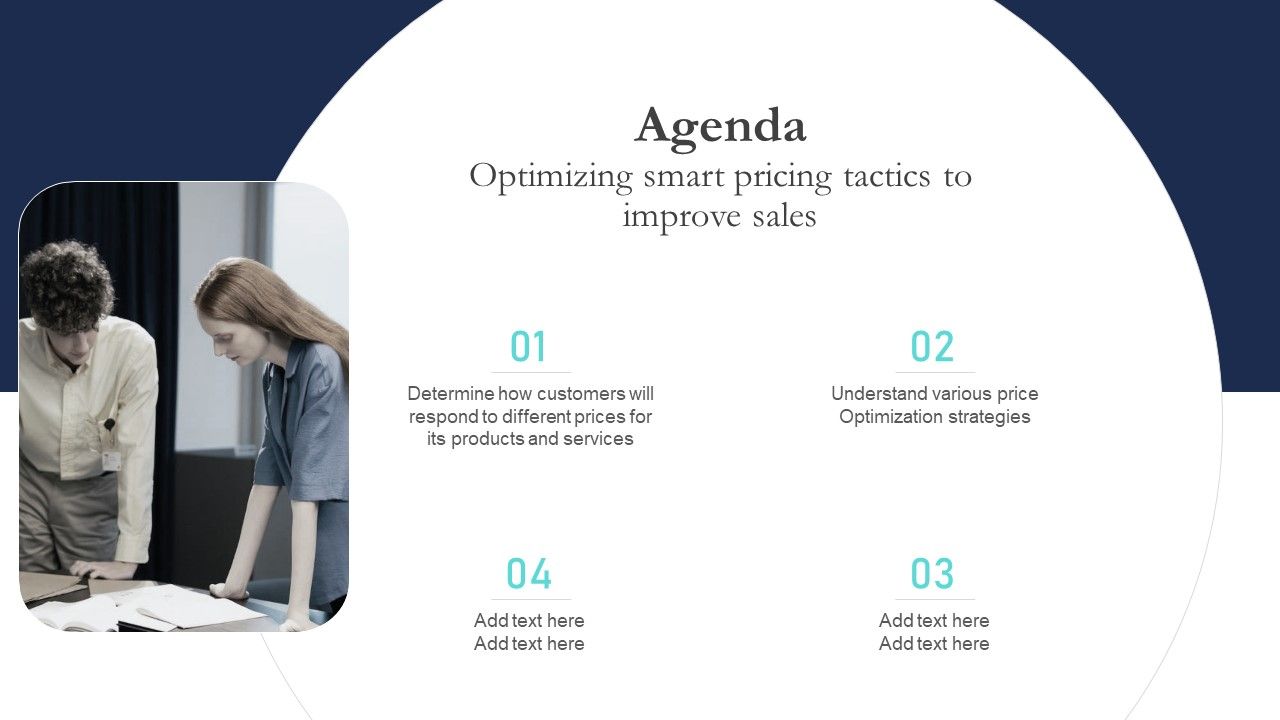 Agenda
Optimizing smart pricing tactics to improve sales

01
Determine how customers will respond to different prices for its products and services

02
Understand various price Optimization strategies

04
Add text here
Add text here

03
Add text here
Add text here